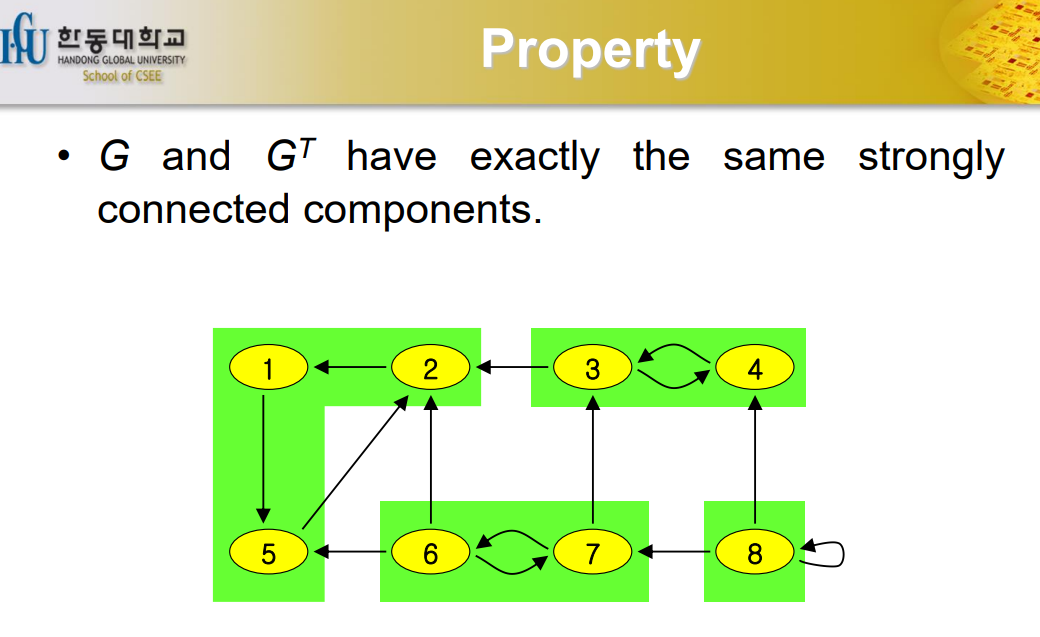 HGU 한동대학교
HANDONG GLOBAL UNIVERSITY
School of CSEE

Property

• $G$ and $G^T$ have exactly the same strongly connected components.

1 2 3 4
5 6 7 8